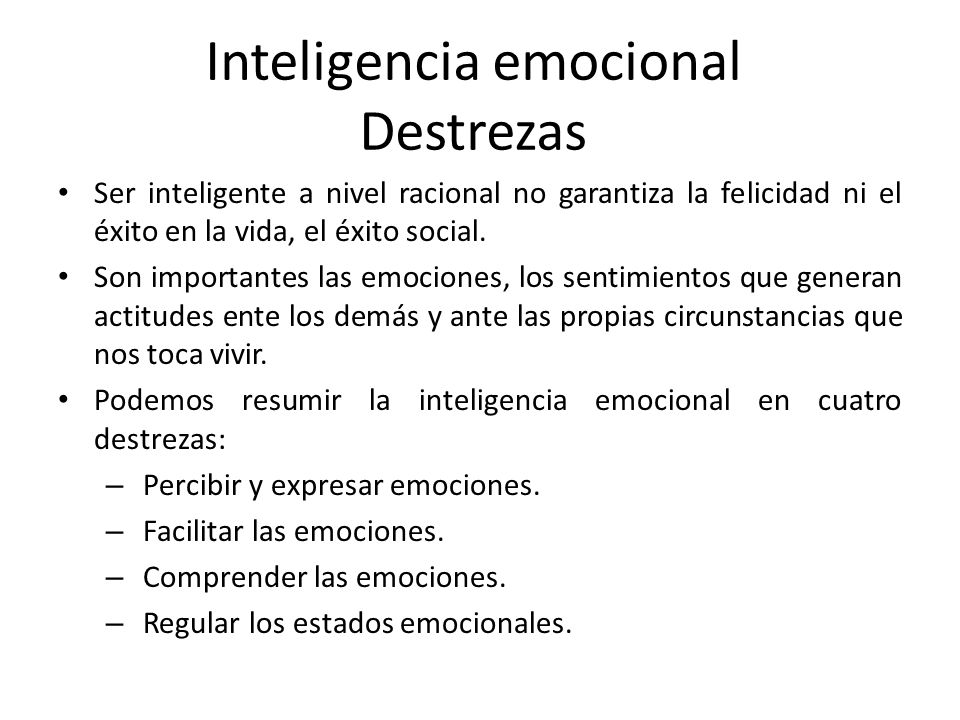 Inteligencia emocional
Destrezas

• Ser inteligente a nivel racional no garantiza la felicidad ni el éxito en la vida, el éxito social.
• Son importantes las emociones, los sentimientos que generan actitudes ente los demás y ante las propias circunstancias que nos toca vivir.
• Podemos resumir la inteligencia emocional en cuatro destrezas:
  – Percibir y expresar emociones.
  – Facilitar las emociones.
  – Comprender las emociones.
  – Regular los estados emocionales.